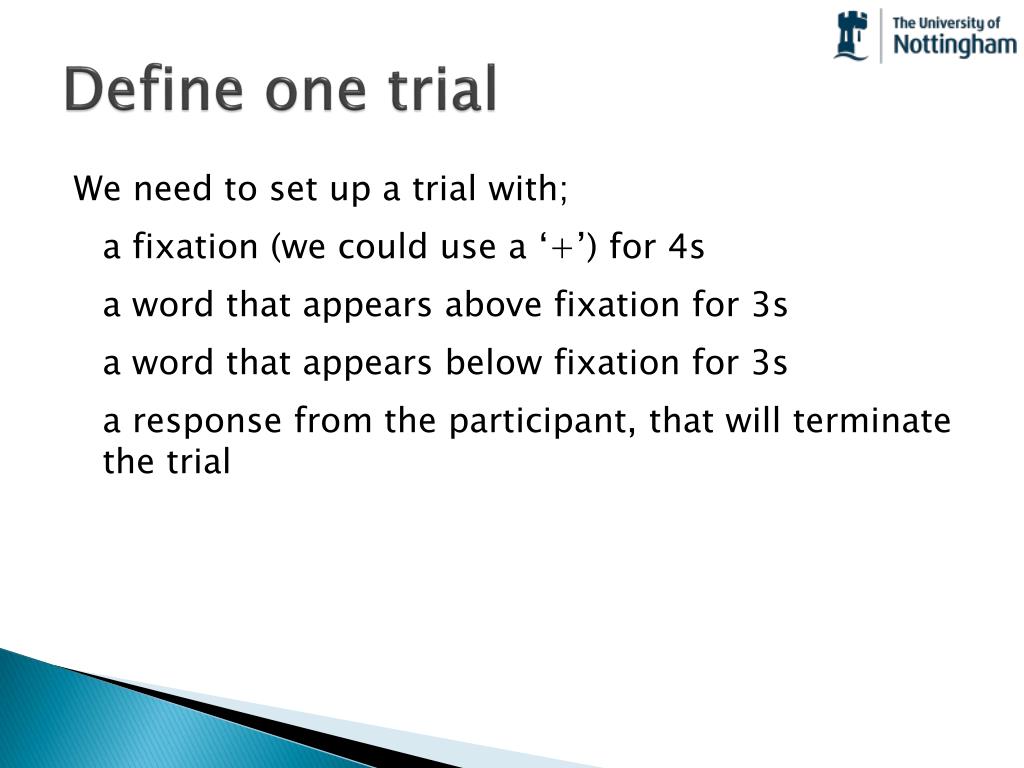 The University of
Nottingham

Define one trial

We need to set up a trial with;

a fixation (we could use a ‘+’) for 4s

a word that appears above fixation for 3s

a word that appears below fixation for 3s

a response from the participant, that will terminate the trial